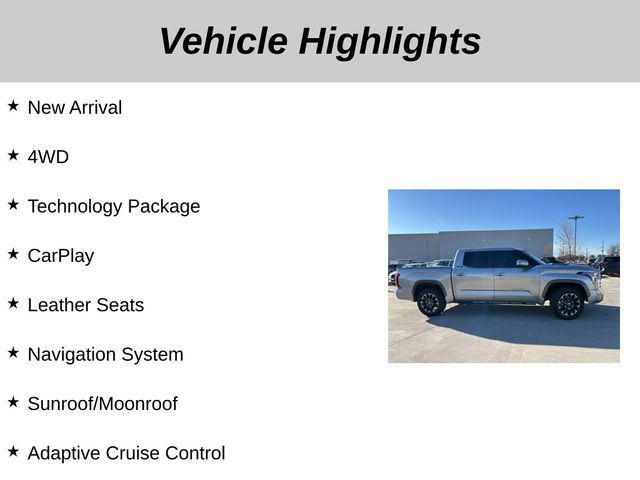 Vehicle Highlights

★ New Arrival

★ 4WD

★ Technology Package

★ CarPlay

★ Leather Seats

★ Navigation System

★ Sunroof/Moonroof

★ Adaptive Cruise Control